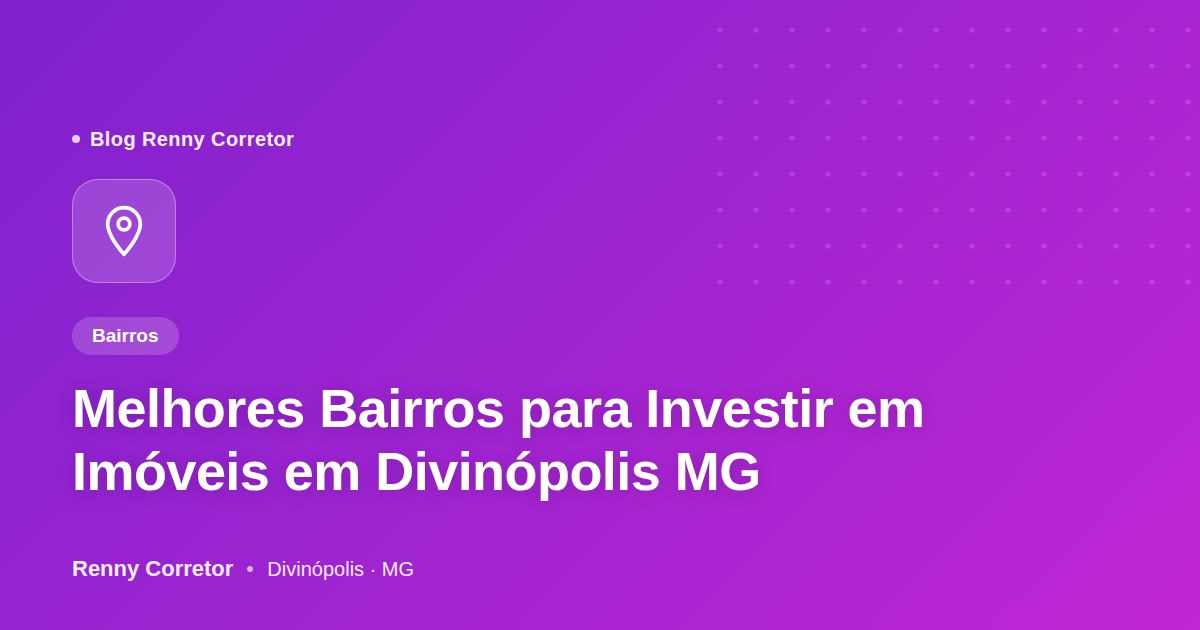 Blog Renny Corretor

Bairros

Melhores Bairros para Investir em Imóveis em Divinópolis MG

Renny Corretor • Divinópolis · MG